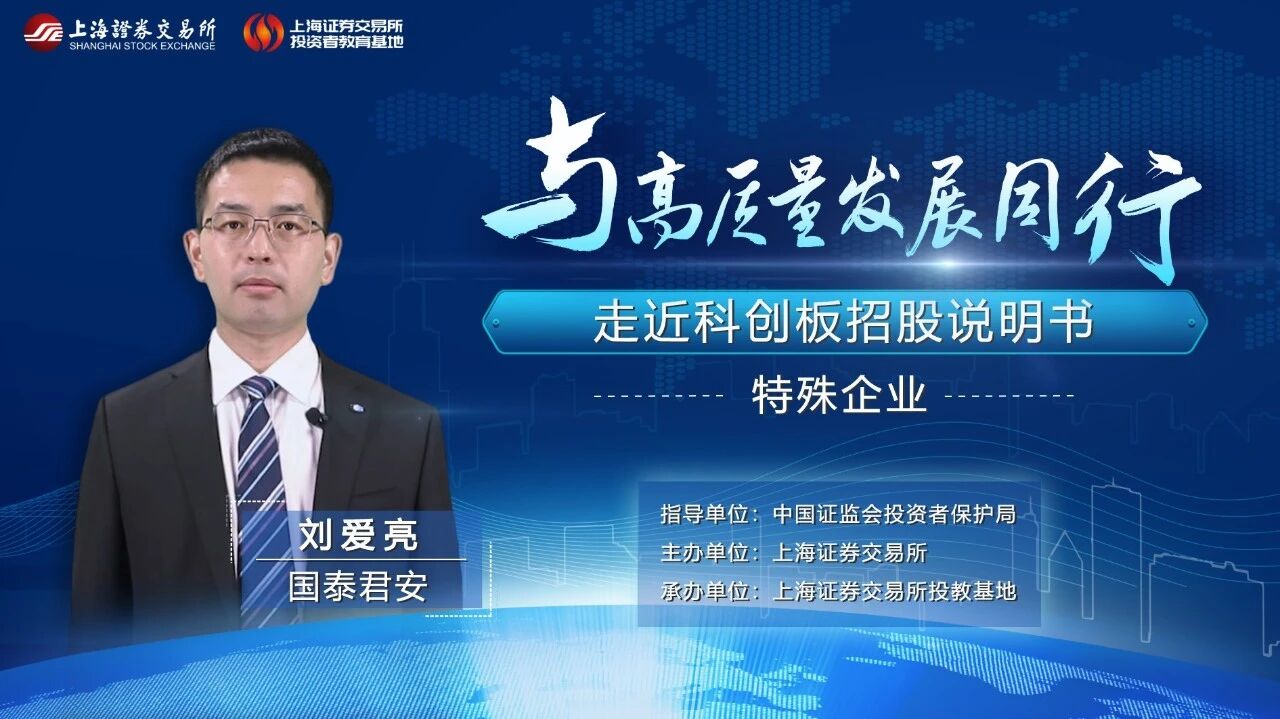 上海證券交易所
SHANGHAI STOCK EXCHANGE
上海证券交易所
投资者教育基地

与高质量发展同行

走近科创板招股说明书

特殊企业

刘爱亮
国泰君安

指导单位：中国证监会投资者保护局
主办单位：上海证券交易所
承办单位：上海证券交易所投教基地